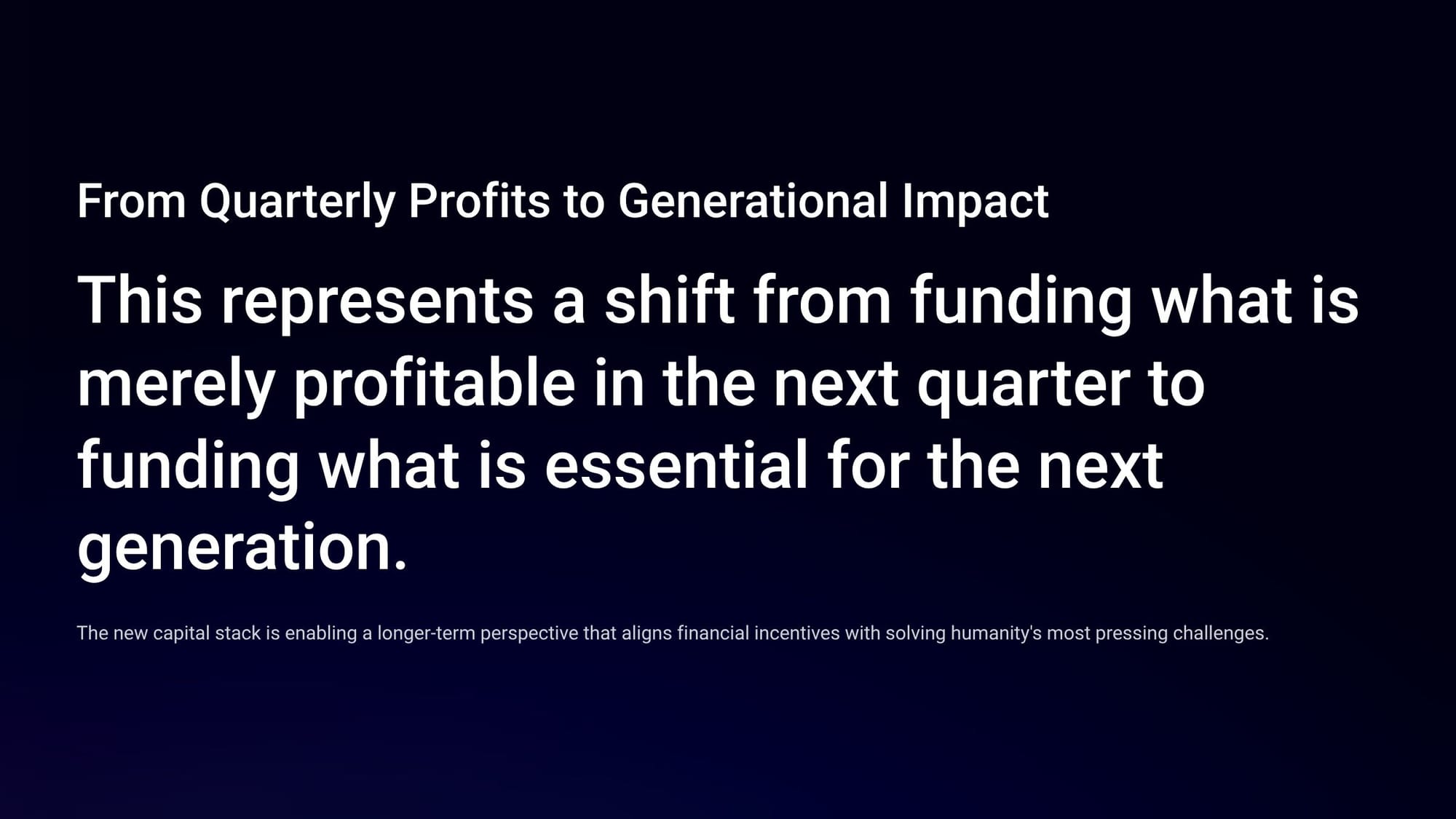 From Quarterly Profits to Generational Impact

This represents a shift from funding what is merely profitable in the next quarter to funding what is essential for the next generation.

The new capital stack is enabling a longer-term perspective that aligns financial incentives with solving humanity's most pressing challenges.